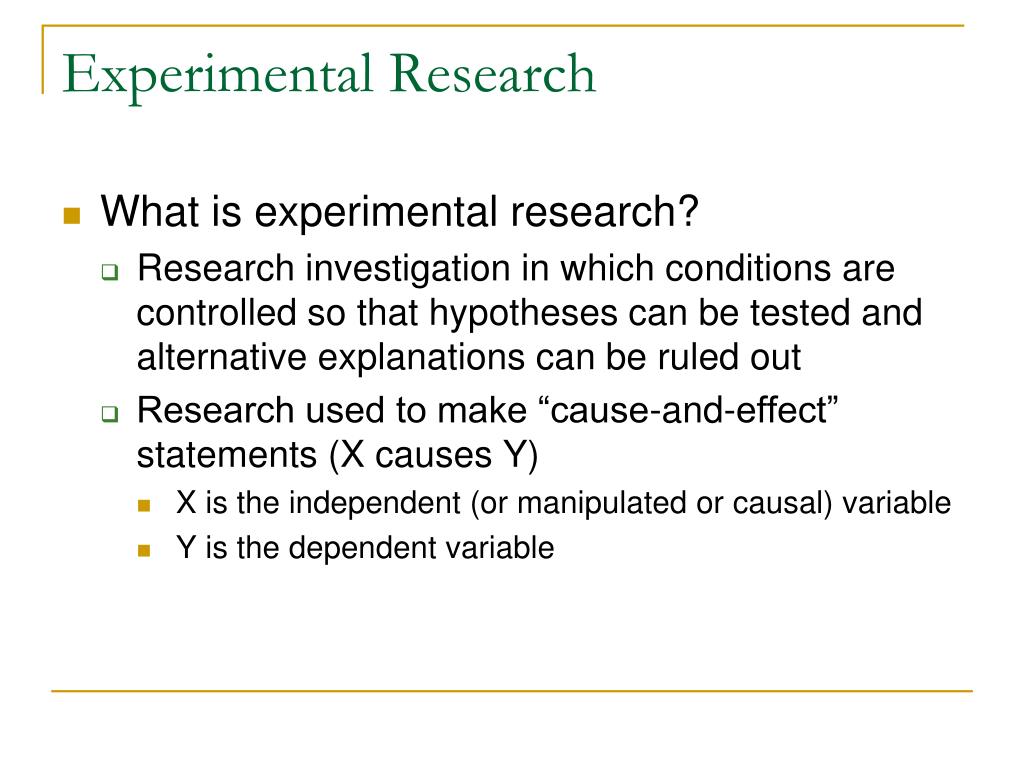 Experimental Research

What is experimental research?

Research investigation in which conditions are controlled so that hypotheses can be tested and alternative explanations can be ruled out

Research used to make “cause-and-effect” statements (X causes Y)

X is the independent (or manipulated or causal) variable

Y is the dependent variable